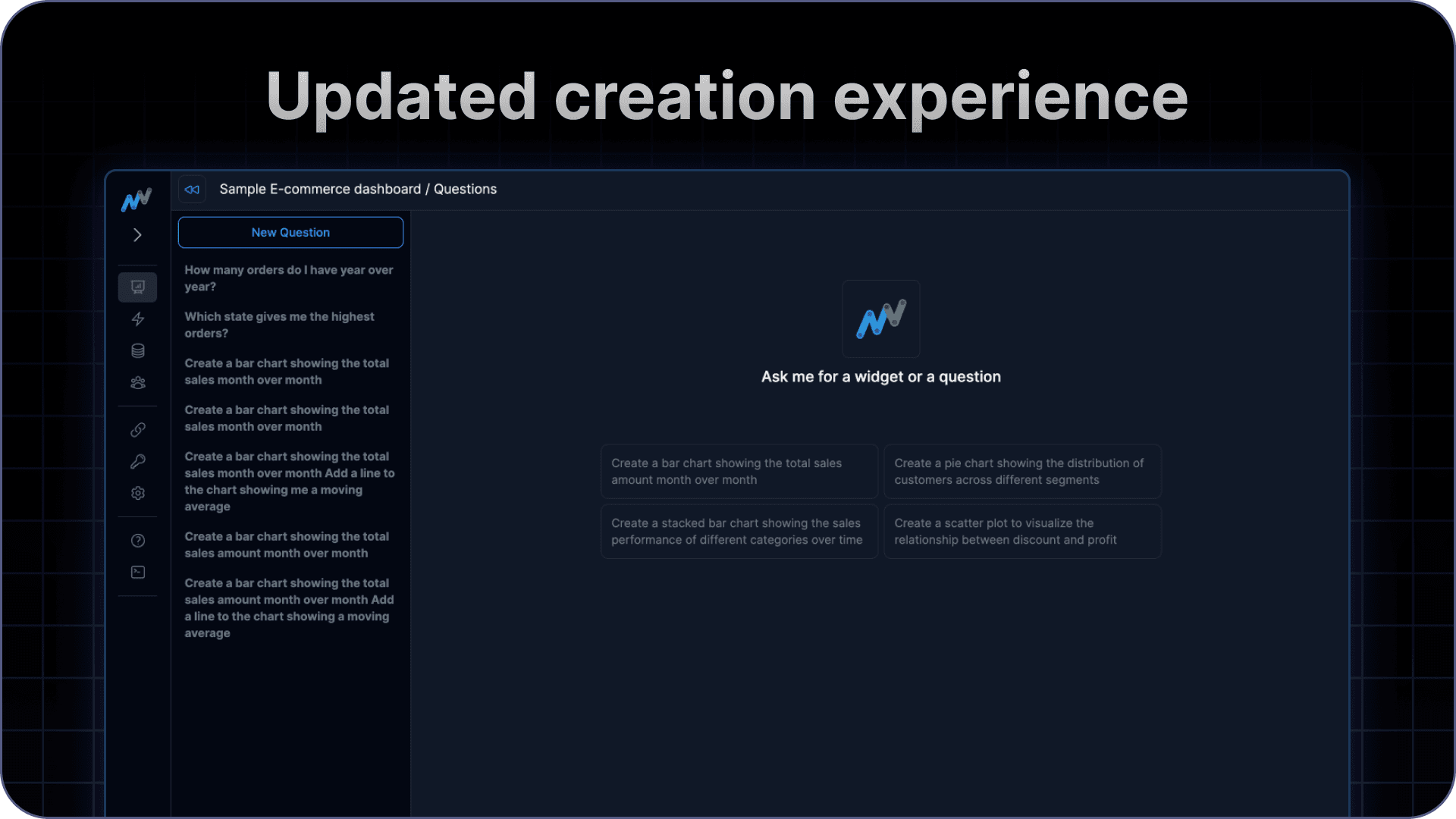 Updated creation experience

Sample E-commerce dashboard / Questions

New Question

How many orders do I have year over year?

Which state gives me the highest orders?

Create a bar chart showing the total sales month over month

Create a bar chart showing the total sales month over month

Create a bar chart showing the total sales month over month Add a line to the chart showing me a moving average

Create a bar chart showing the total sales amount month over month

Create a bar chart showing the total sales amount month over month Add a line to the chart showing a moving average

Ask me for a widget or a question

Create a bar chart showing the total sales amount month over month

Create a pie chart showing the distribution of customers across different segments

Create a stacked bar chart showing the sales performance of different categories over time

Create a scatter plot to visualize the relationship between discount and profit